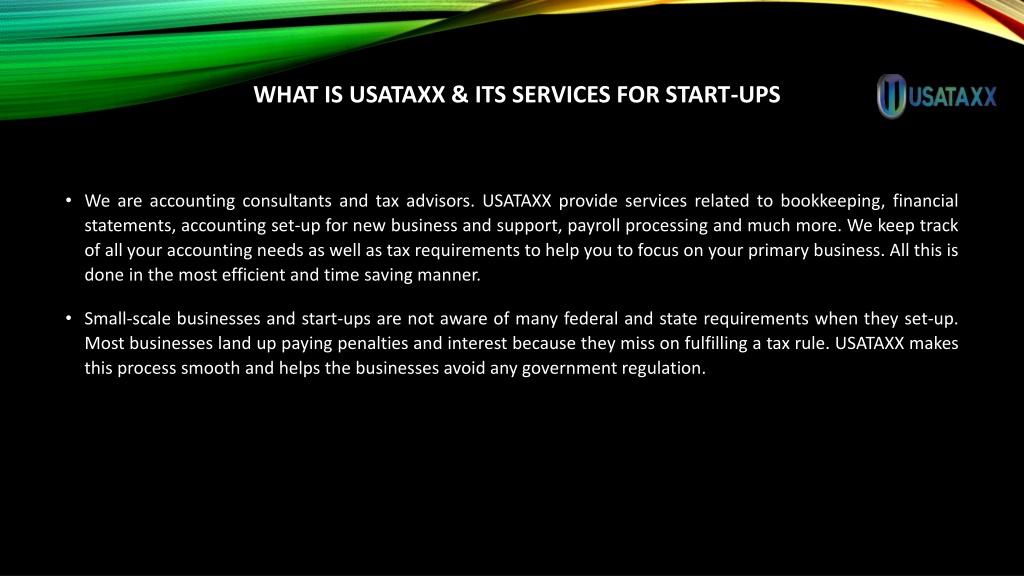 WHAT IS USATAXX & ITS SERVICES FOR START-UPS

USATAXX

• We are accounting consultants and tax advisors. USATAXX provide services related to bookkeeping, financial statements, accounting set-up for new business and support, payroll processing and much more. We keep track of all your accounting needs as well as tax requirements to help you to focus on your primary business. All this is done in the most efficient and time saving manner.

• Small-scale businesses and start-ups are not aware of many federal and state requirements when they set-up. Most businesses land up paying penalties and interest because they miss on fulfilling a tax rule. USATAXX makes this process smooth and helps the businesses avoid any government regulation.